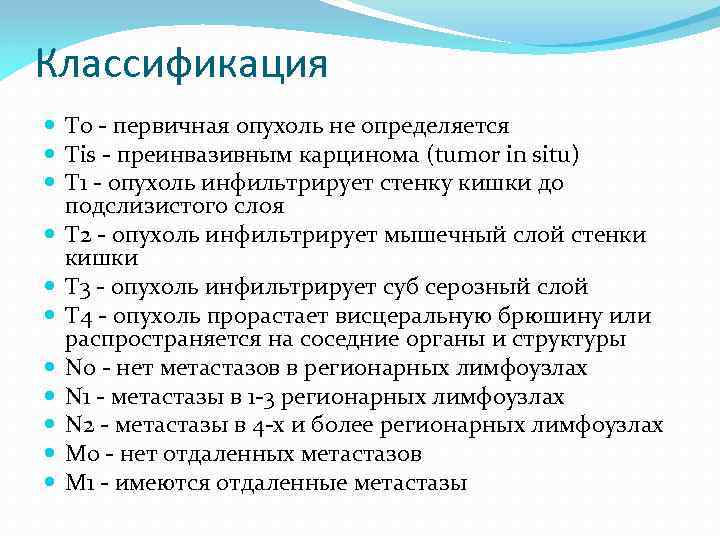 Классификация

- T0 - первичная опухоль не определяется
- Tis - преинвазивным карцинома (tumor in situ)
- T1 - опухоль инфильтрирует стенку кишки до подслизистого слоя
- T2 - опухоль инфильтрирует мышечный слой стенки кишки
- T3 - опухоль инфильтрирует суб серозный слой
- T4 - опухоль прорастает висцеральную брюшину или распространяется на соседние органы и структуры
- N0 - нет метастазов в регионарных лимфоузлах
- N1 - метастазы в 1-3 регионарных лимфоузлах
- N2 - метастазы в 4-х и более регионарных лимфоузлах
- M0 - нет отдаленных метастазов
- M1 - имеются отдаленные метастазы